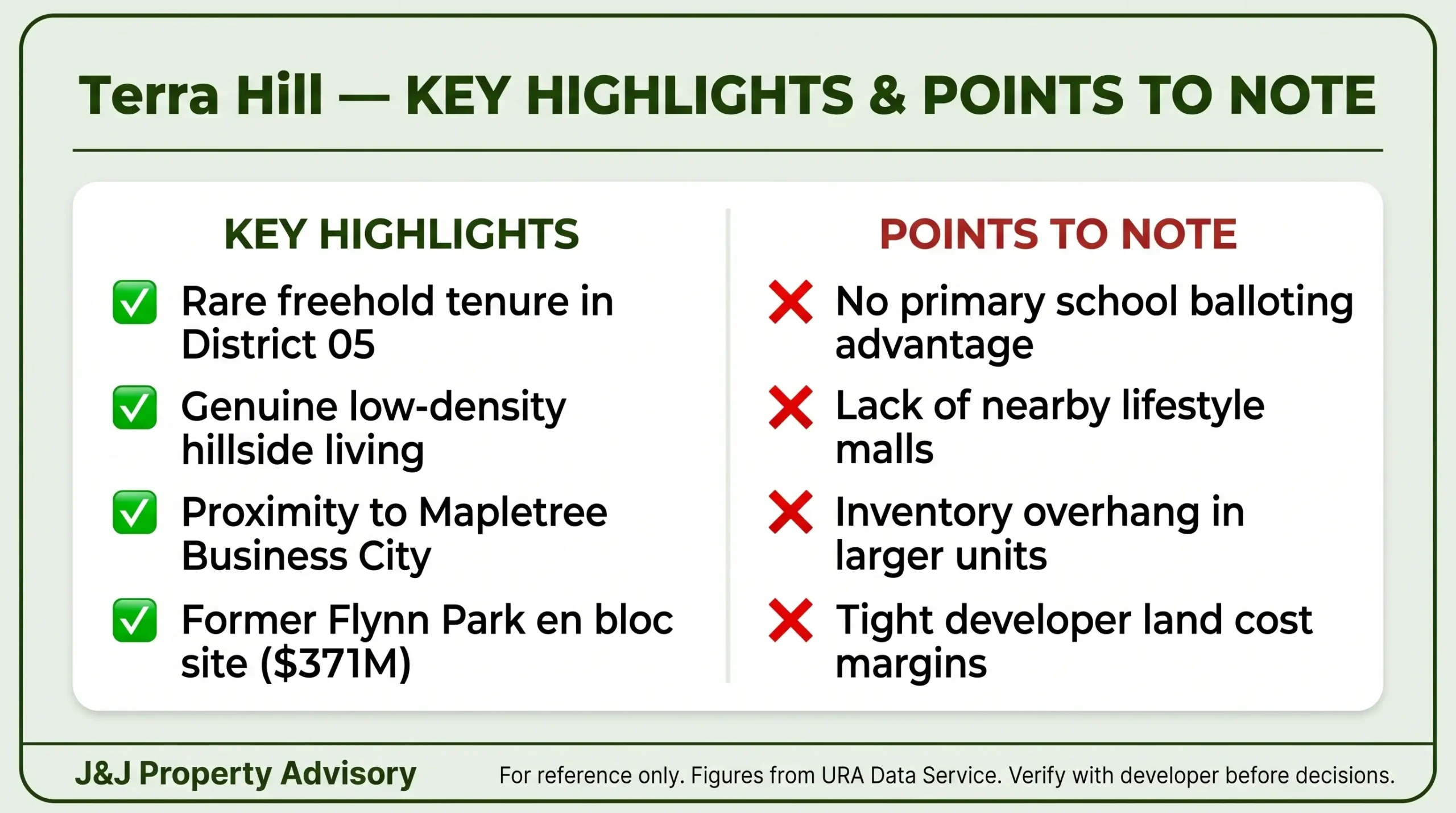 Terra Hill — KEY HIGHLIGHTS & POINTS TO NOTE

KEY HIGHLIGHTS

✅ Rare freehold tenure in District 05

✅ Genuine low-density hillside living

✅ Proximity to Mapletree Business City

✅ Former Flynn Park en bloc site ($371M)

POINTS TO NOTE

❌ No primary school balloting advantage

❌ Lack of nearby lifestyle malls

❌ Inventory overhang in larger units

❌ Tight developer land cost margins

J&J Property Advisory

For reference only. Figures from URA Data Service. Verify with developer before decisions.